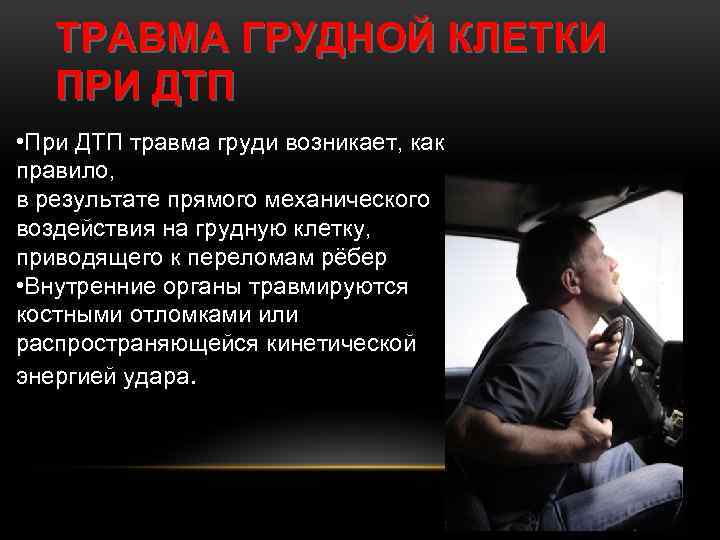 ТРАВМА ГРУДНОЙ КЛЕТКИ ПРИ ДТП

•При ДТП травма груди возникает, как правило, в результате прямого механического воздействия на грудную клетку, приводящего к переломам рёбер
•Внутренние органы травмируются костными отломками или распространяющейся кинетической энергией удара.